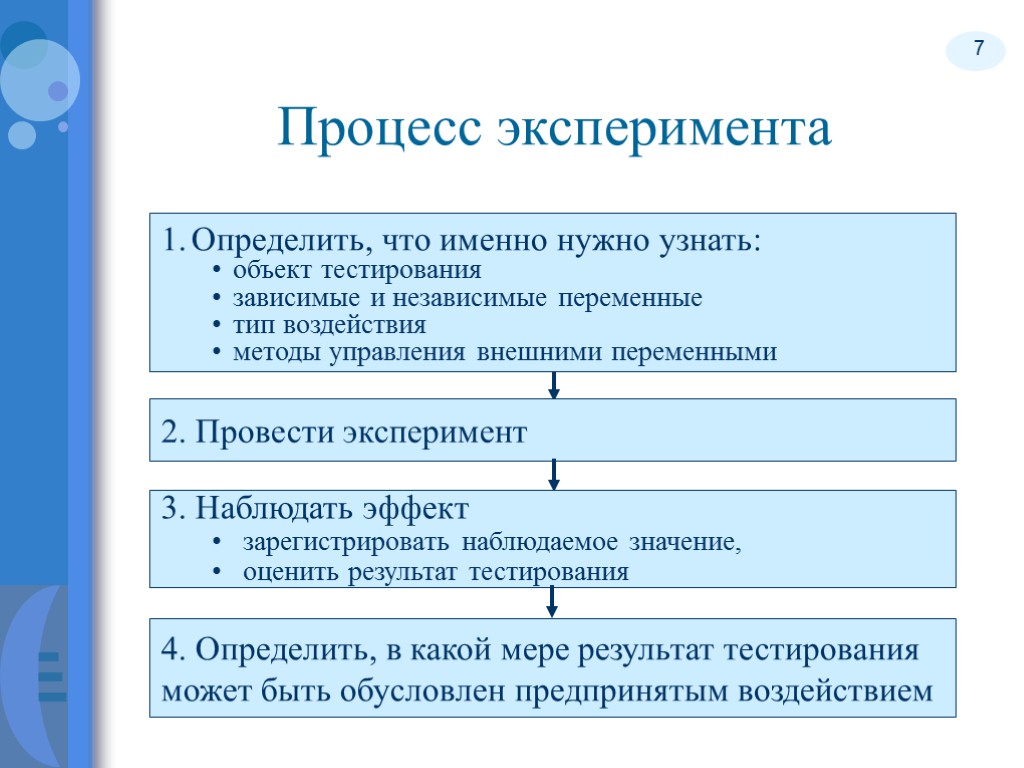 7

Процесс эксперимента

1. Определить, что именно нужно узнать:
• объект тестирования
• зависимые и независимые переменные
• тип воздействия
• методы управления внешними переменными

2. Провести эксперимент

3. Наблюдать эффект
• зарегистрировать наблюдаемое значение,
• оценить результат тестирования

4. Определить, в какой мере результат тестирования может быть обусловлен предпринятым воздействием